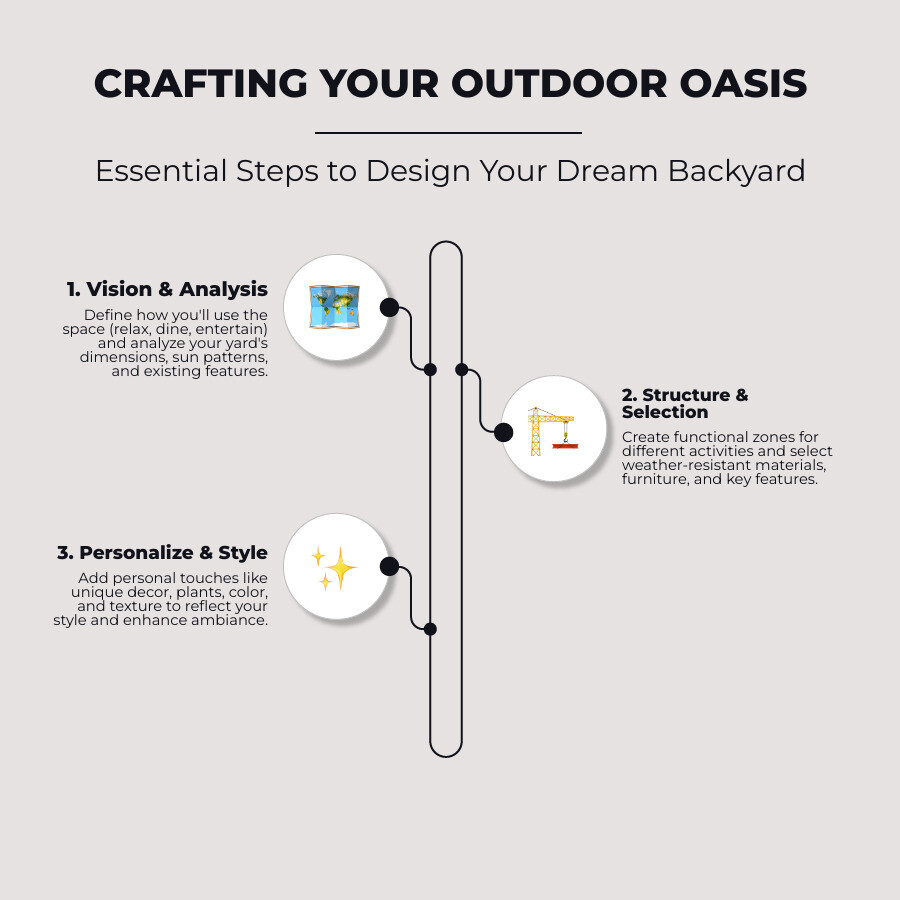 CRAFTING YOUR OUTDOOR OASIS

Essential Steps to Design Your Dream Backyard

1. Vision & Analysis
Define how you'll use the space (relax, dine, entertain) and analyze your yard's dimensions, sun patterns, and existing features.

2. Structure & Selection
Create functional zones for different activities and select weather-resistant materials, furniture, and key features.

3. Personalize & Style
Add personal touches like unique decor, plants, color, and texture to reflect your style and enhance ambiance.